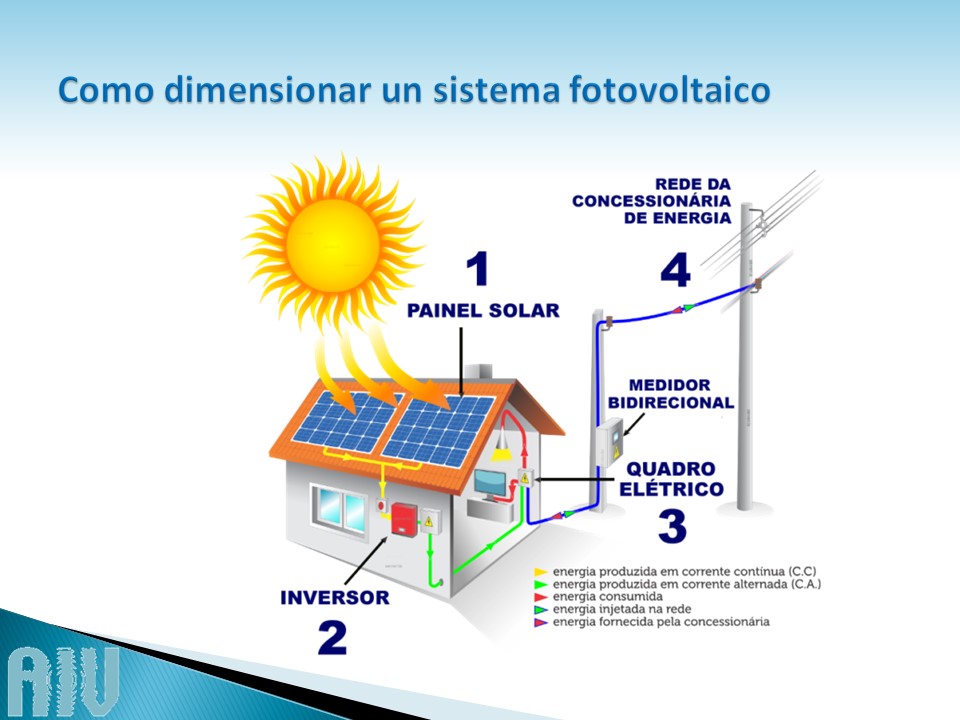 Como dimensionar un sistema fotovoltaico

1
PAINEL SOLAR

REDE DA CONCESSIONÁRIA DE ENERGIA
4

MEDIDOR BIDIRECIONAL

QUADRO ELÉTRICO
3

INVERSOR
2

energia produzida em corrente contínua (C.C)
energia produzida em corrente alternada (C.A.)
energia consumida
energia injetada na rede
energia fornecida pela concessionária

AIU